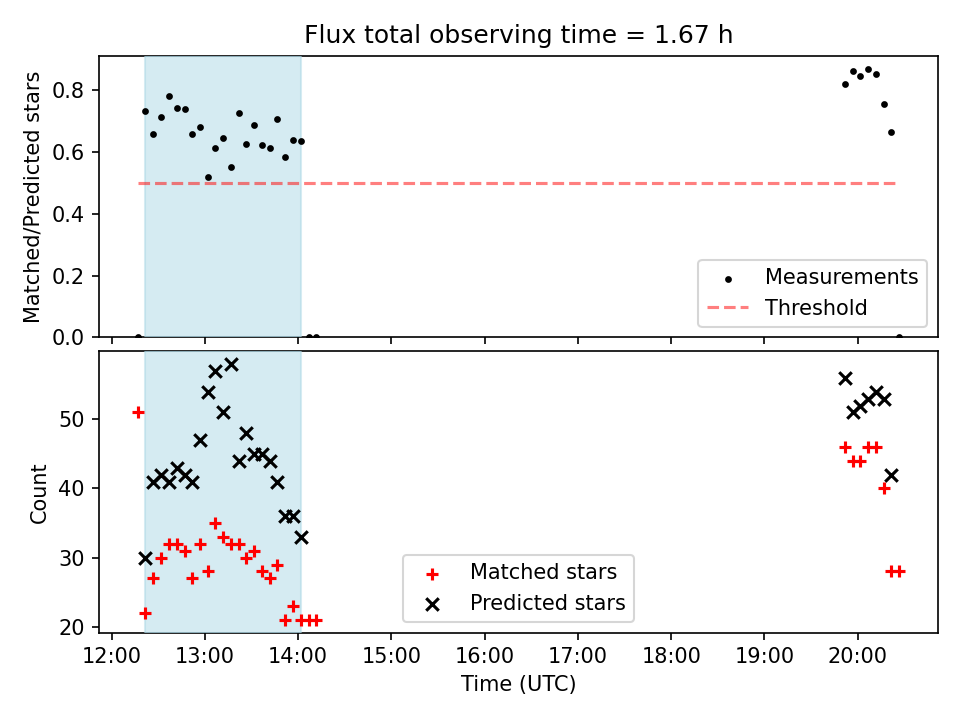 Flux total observing time = 1.67 h

Matched/Predicted stars

0.8
0.6
0.4
0.2
0.0

Measurements
Threshold

Count

50
40
30
20

Matched stars
Predicted stars

12:00 13:00 14:00 15:00 16:00 17:00 18:00 19:00 20:00

Time (UTC)